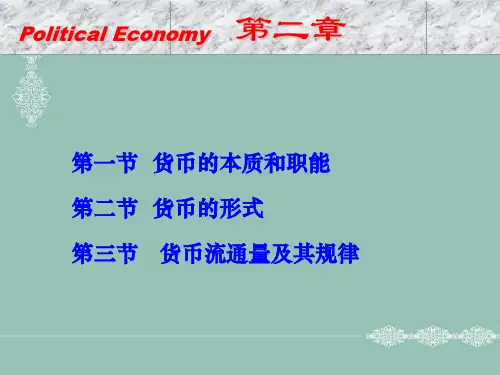 Political Economy 第二章

第一节 货币的本质和职能

第二节 货币的形式

第三节 货币流通量及其规律